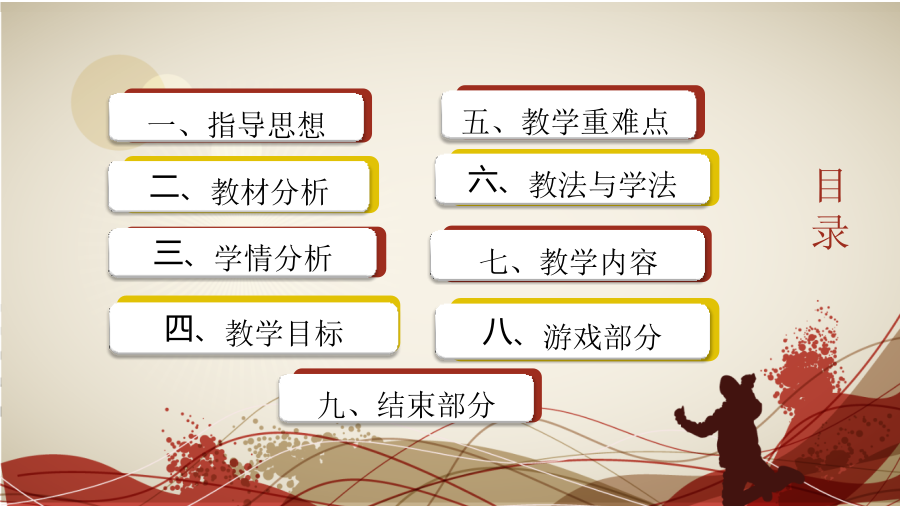 一、指导思想

二、教材分析

三、学情分析

四、教学目标

五、教学重难点

六、教法与学法

七、教学内容

八、游戏部分

九、结束部分

目录